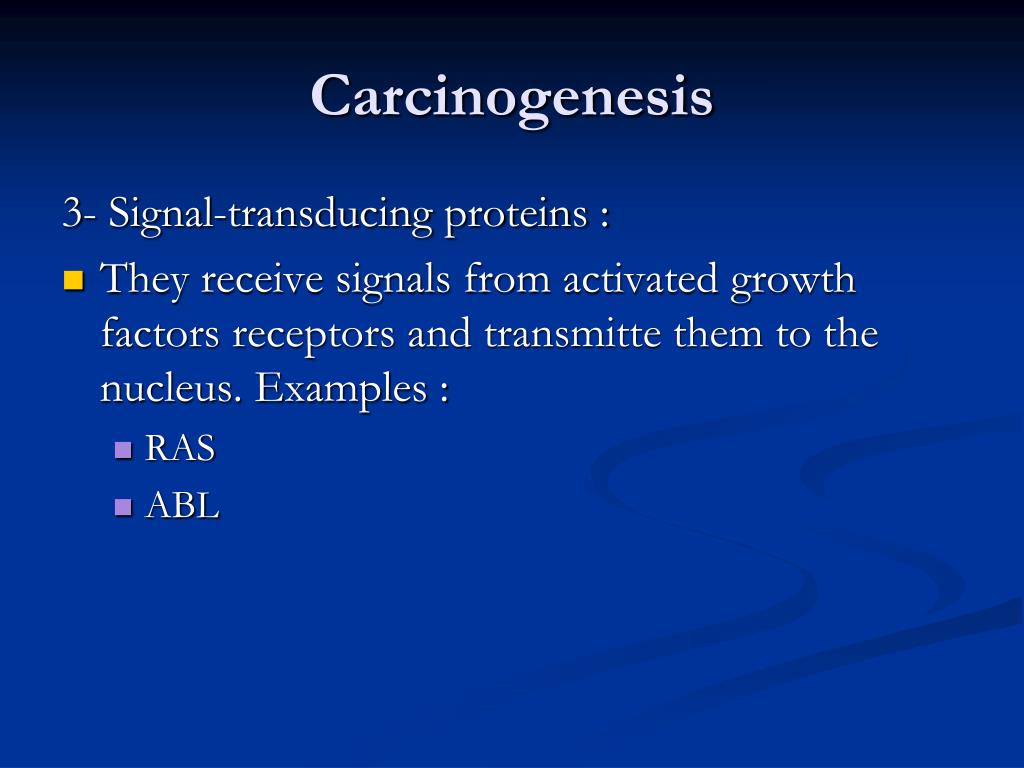 Carcinogenesis

3- Signal-transducing proteins :

- They receive signals from activated growth factors receptors and transmitte them to the nucleus. Examples :
  - RAS
  - ABL